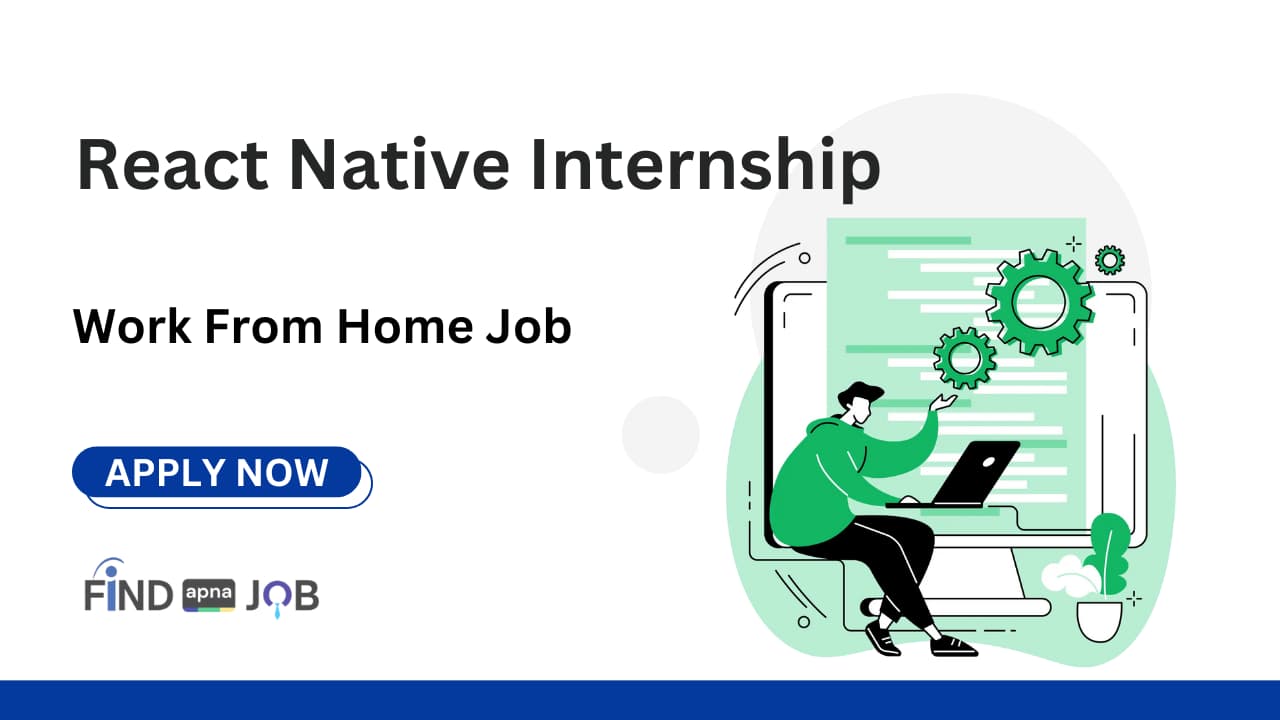 React Native Internship

Work From Home Job

APPLY NOW

FIND apna JOB